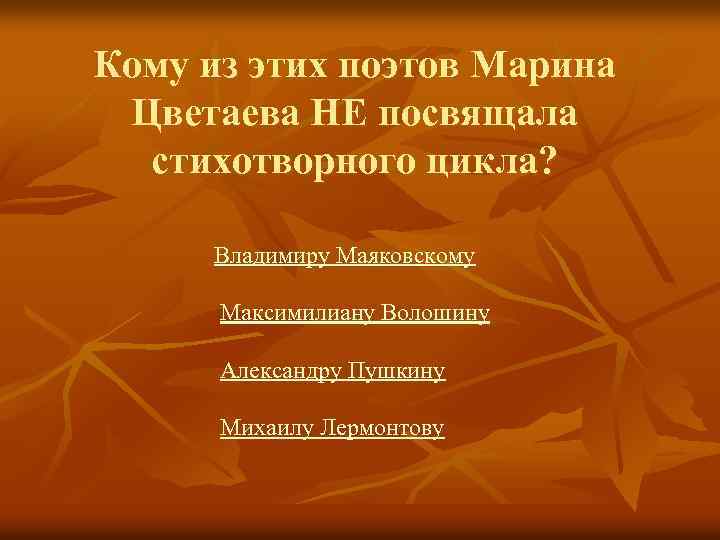 Кому из этих поэтов Марина Цветаева НЕ посвящала стихотворного цикла?

Владимиру Маяковскому

Максимилиану Волошину

Александру Пушкину

Михаилу Лермонтову